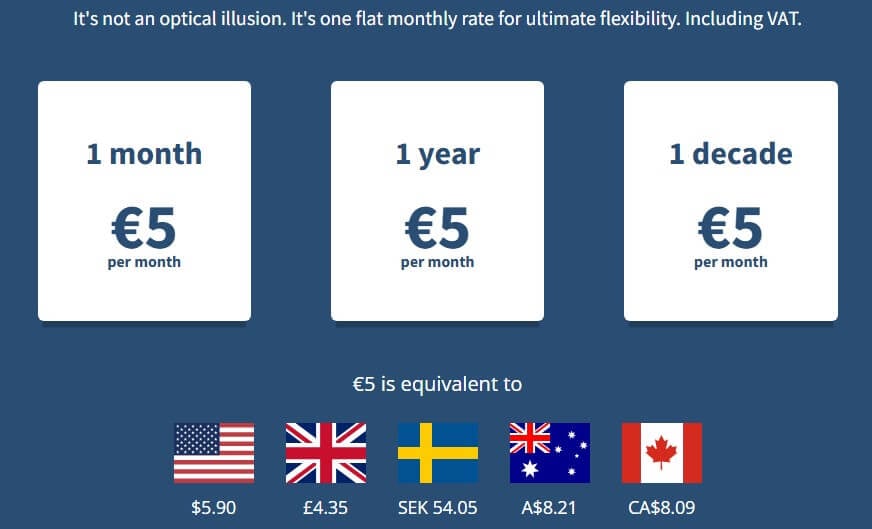 It's not an optical illusion. It's one flat monthly rate for ultimate flexibility. Including VAT.

1 month
€5
per month

1 year
€5
per month

1 decade
€5
per month

€5 is equivalent to

$5.90
£4.35
SEK 54.05
A$8.21
CA$8.09